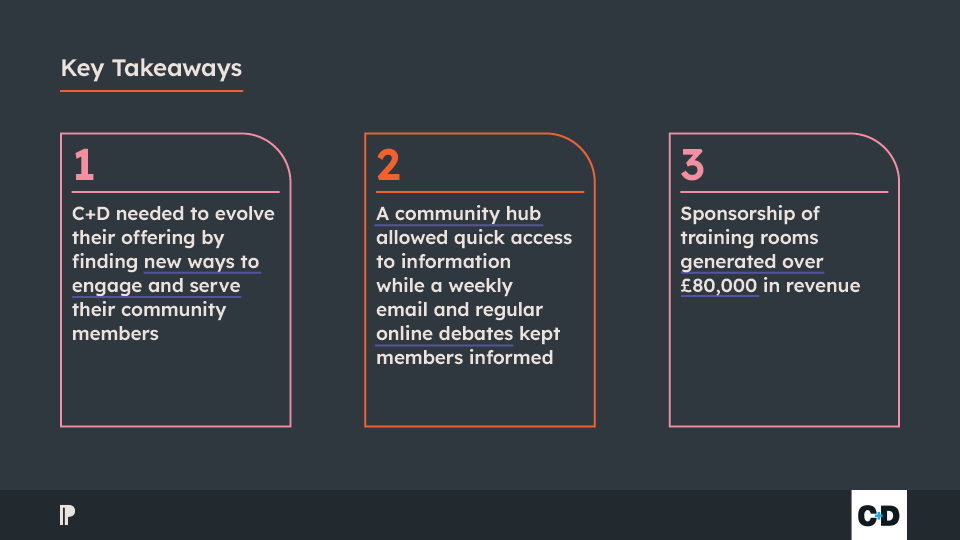 Key Takeaways

1

C+D needed to evolve their offering by finding new ways to engage and serve their community members

2

A community hub allowed quick access to information while a weekly email and regular online debates kept members informed

3

Sponsorship of training rooms generated over £80,000 in revenue

C+D